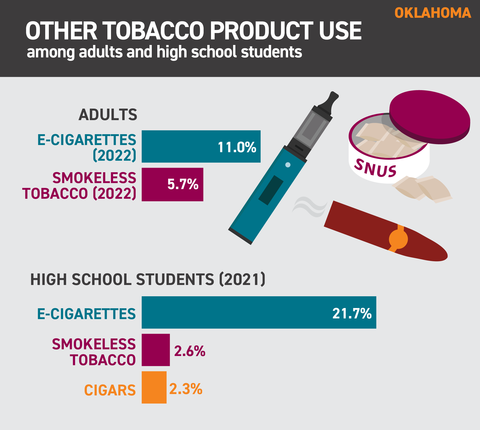 OKLAHOMA

OTHER TOBACCO PRODUCT USE
among adults and high school students

ADULTS

E-CIGARETTES (2022) 11.0%

SMOKELESS TOBACCO (2022) 5.7%

SNUS

HIGH SCHOOL STUDENTS (2021)

E-CIGARETTES 21.7%

SMOKELESS TOBACCO 2.6%

CIGARS 2.3%